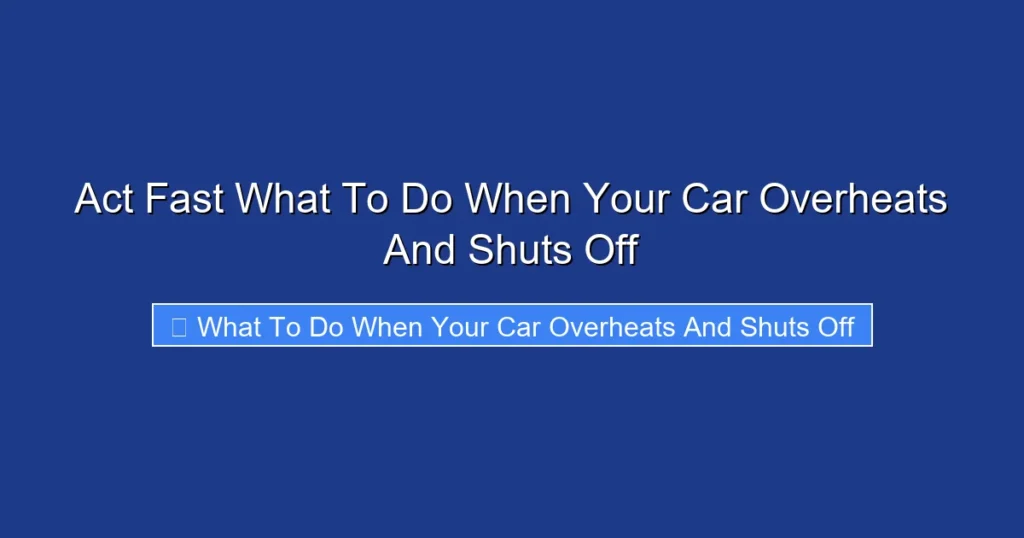 Act Fast What To Do When Your Car Overheats And Shuts Off

What To Do When Your Car Overheats And Shuts Off